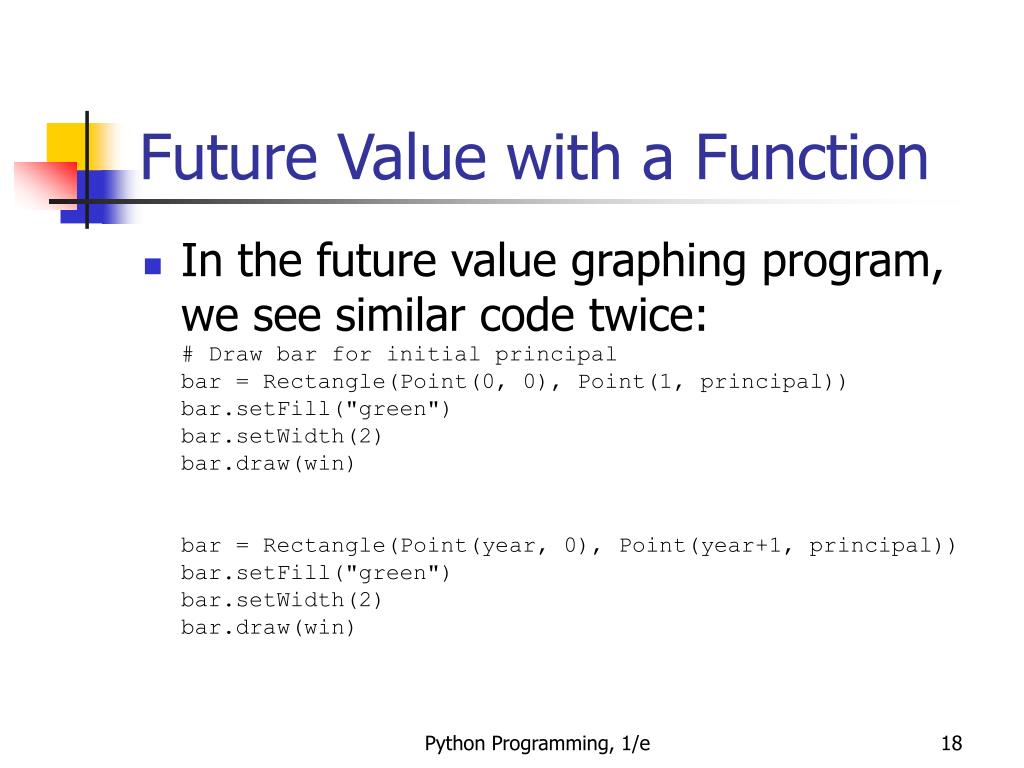 Future Value with a Function

In the future value graphing program, we see similar code twice:

# Draw bar for initial principal
bar = Rectangle(Point(0, 0), Point(1, principal))
bar.setFill("green")
bar.setWidth(2)
bar.draw(win)

bar = Rectangle(Point(year, 0), Point(year+1, principal))
bar.setFill("green")
bar.setWidth(2)
bar.draw(win)

Python Programming, 1/e

18